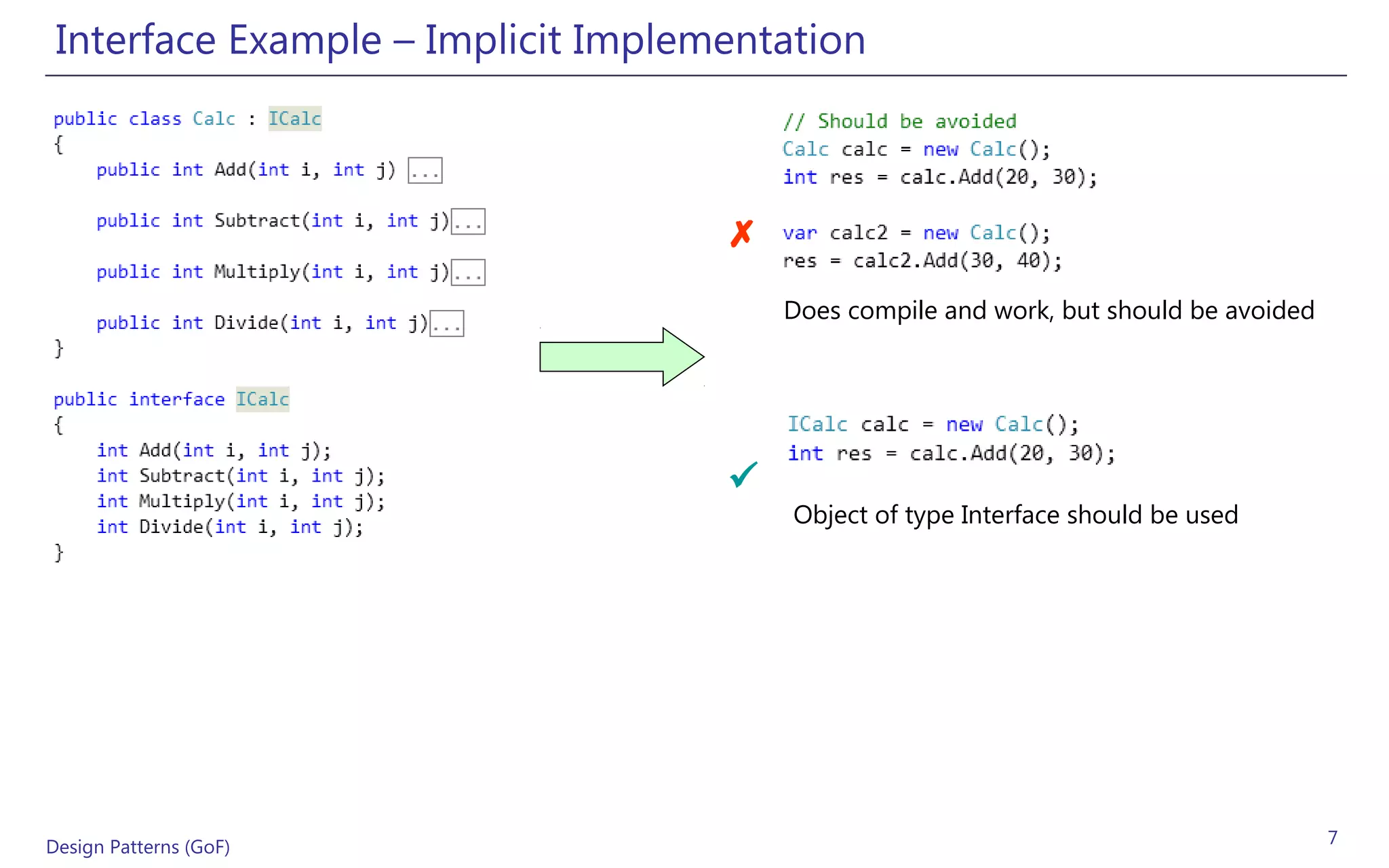 Interface Example – Implicit Implementation

public class Calc : ICalc
{
    public int Add(int i, int j) ...

    public int Subtract(int i, int j)...

    public int Multiply(int i, int j)...

    public int Divide(int i, int j)...
}

public interface ICalc
{
    int Add(int i, int j);
    int Subtract(int i, int j);
    int Multiply(int i, int j);
    int Divide(int i, int j);
}

// Should be avoided
Calc calc = new Calc();
int res = calc.Add(20, 30);

✗
var calc2 = new Calc();
res = calc2.Add(30, 40);

Does compile and work, but should be avoided

ICalc calc = new Calc();
int res = calc.Add(20, 30);

✓

Object of type Interface should be used

Design Patterns (GoF)

7